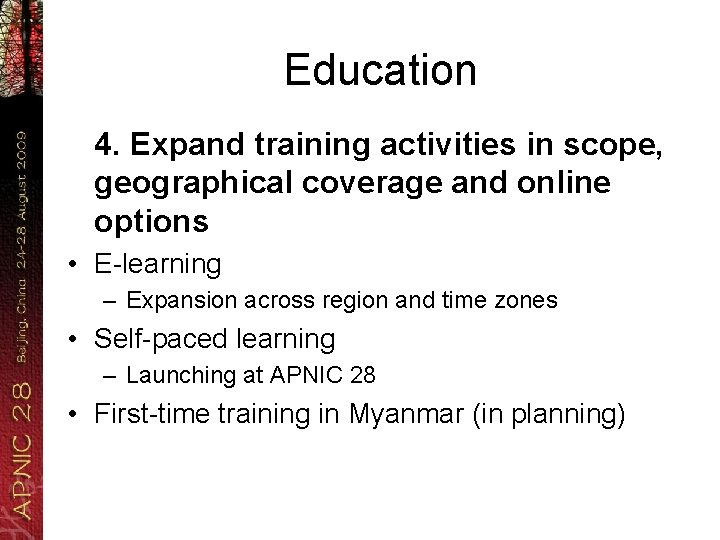 APNIC 28 Beijing, China 24-28 August 2009

Education

4. Expand training activities in scope, geographical coverage and online options

• E-learning
– Expansion across region and time zones
• Self-paced learning
– Launching at APNIC 28
• First-time training in Myanmar (in planning)